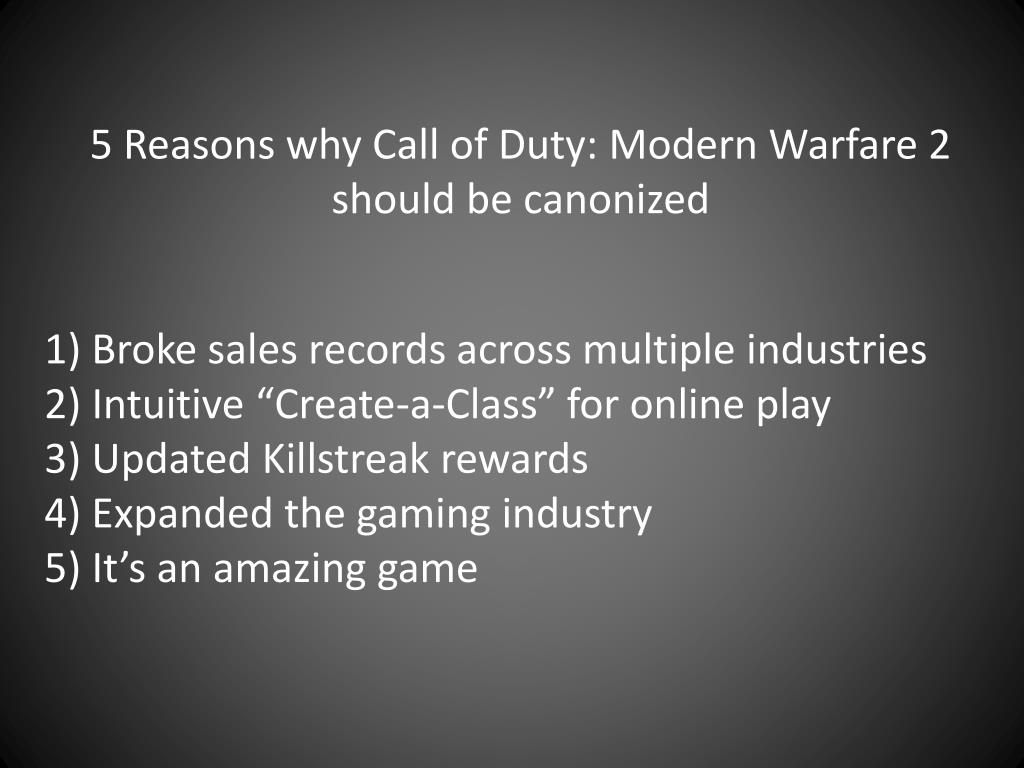 5 Reasons why Call of Duty: Modern Warfare 2 should be canonized

1) Broke sales records across multiple industries
2) Intuitive “Create-a-Class” for online play
3) Updated Killstreak rewards
4) Expanded the gaming industry
5) It’s an amazing game